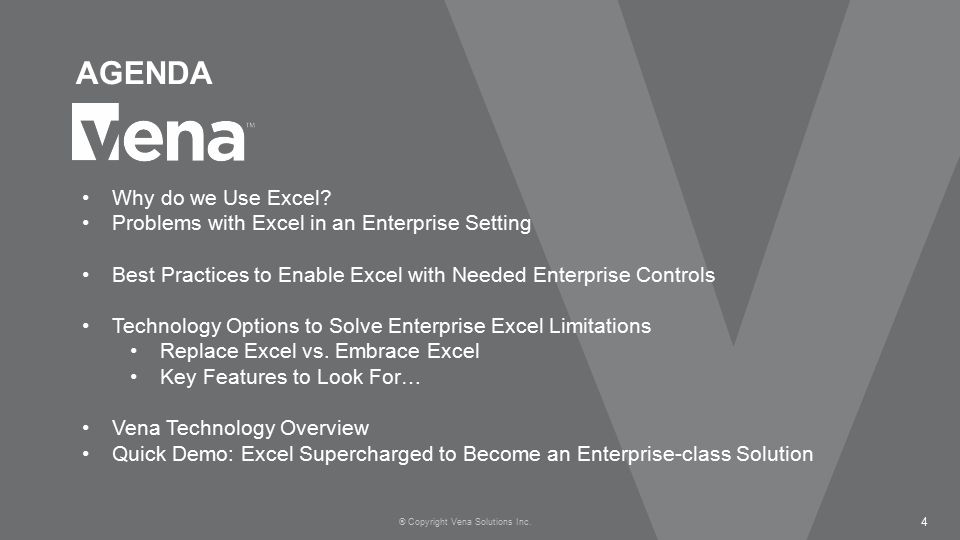 AGENDA

Vena™

• Why do we Use Excel?
• Problems with Excel in an Enterprise Setting

• Best Practices to Enable Excel with Needed Enterprise Controls

• Technology Options to Solve Enterprise Excel Limitations
  • Replace Excel vs. Embrace Excel
  • Key Features to Look For…

• Vena Technology Overview
• Quick Demo: Excel Supercharged to Become an Enterprise-class Solution

© Copyright Vena Solutions Inc.

4